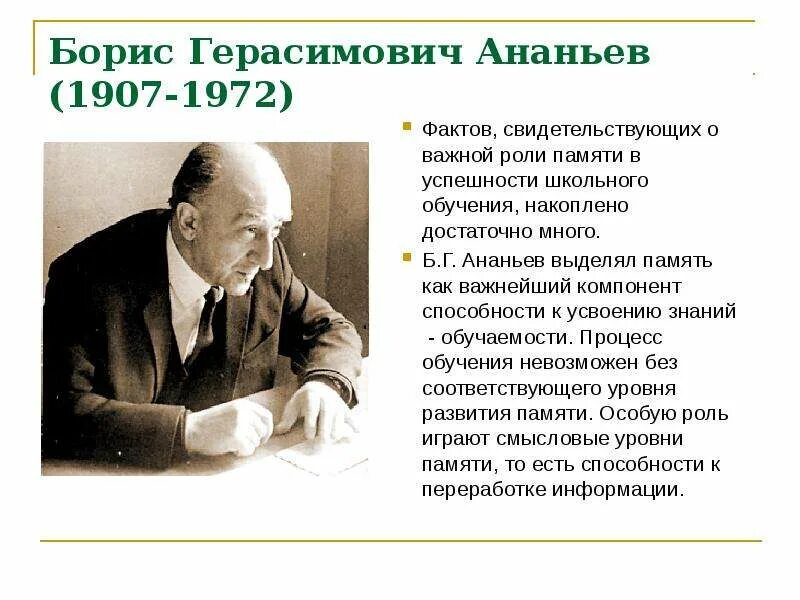 Борис Герасимович Ананьев (1907-1972)

Фактов, свидетельствующих о важной роли памяти в успешности школьного обучения, накоплено достаточно много.

Б.Г. Ананьев выделял память как важнейший компонент способности к усвоению знаний - обучаемости. Процесс обучения невозможен без соответствующего уровня развития памяти. Особую роль играют смысловые уровни памяти, то есть способности к переработке информации.